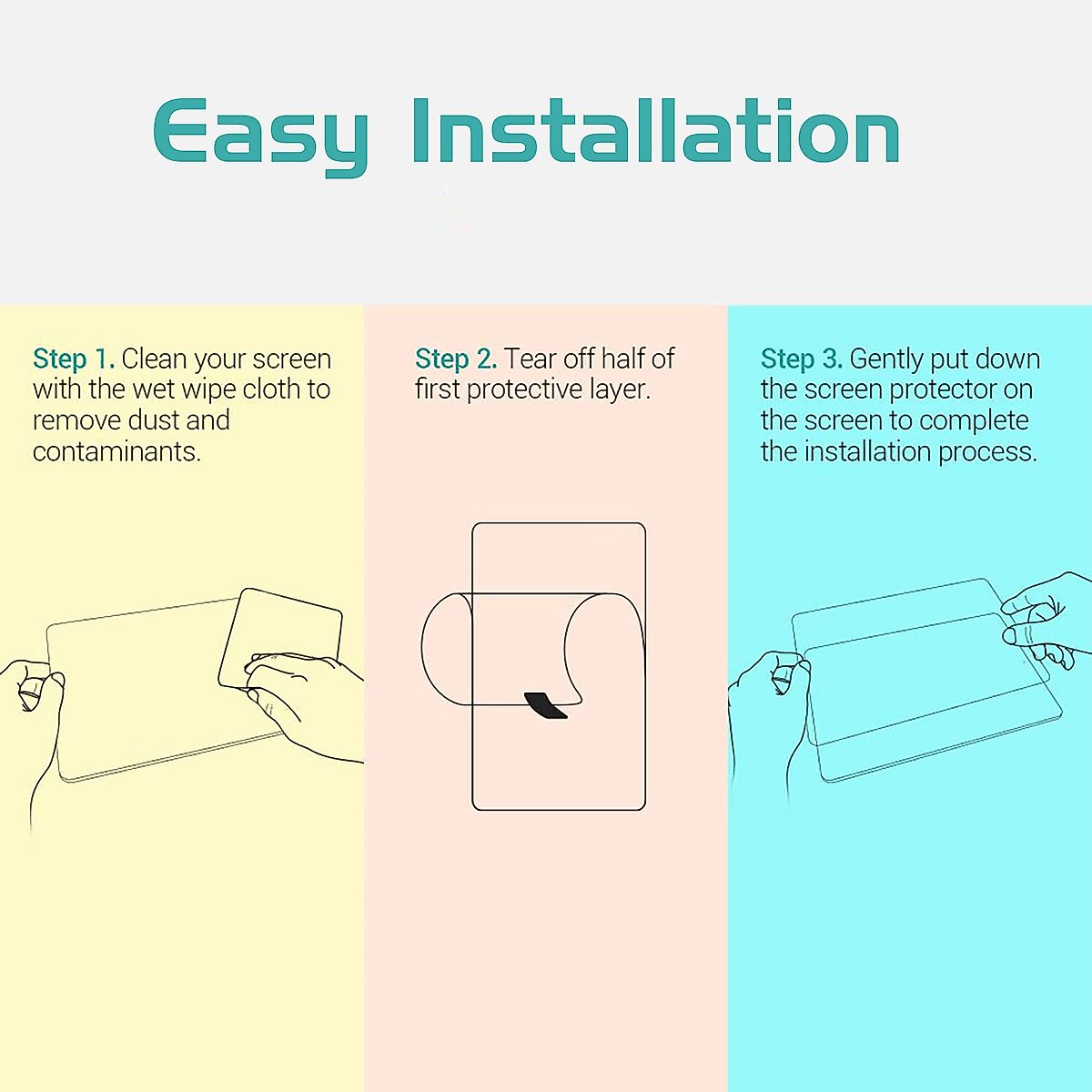 Easy Installation

Step 1. Clean your screen with the wet wipe cloth to remove dust and contaminants.

Step 2. Tear off half of first protective layer.

Step 3. Gently put down the screen protector on the screen to complete the installation process.